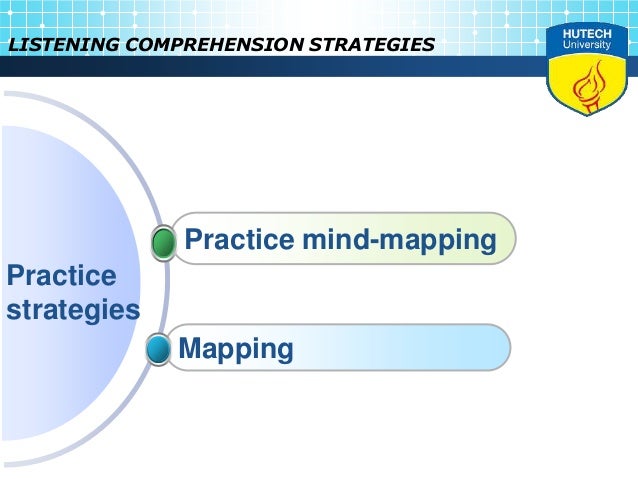 LISTENING COMPREHENSION STRATEGIES

HUTECH
University

Practice strategies

Practice mind-mapping

Mapping